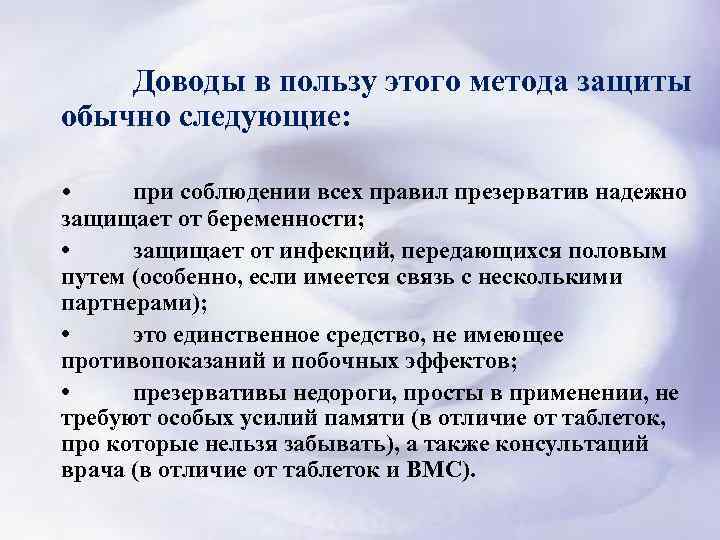 Доводы в пользу этого метода защиты обычно следующие:

• при соблюдении всех правил презерватив надежно защищает от беременности;

• защищает от инфекций, передающихся половым путем (особенно, если имеется связь с несколькими партнерами);

• это единственное средство, не имеющее противопоказаний и побочных эффектов;

• презервативы недороги, просты в применении, не требуют особых усилий памяти (в отличие от таблеток, про которые нельзя забывать), а также консультаций врача (в отличие от таблеток и ВМС).